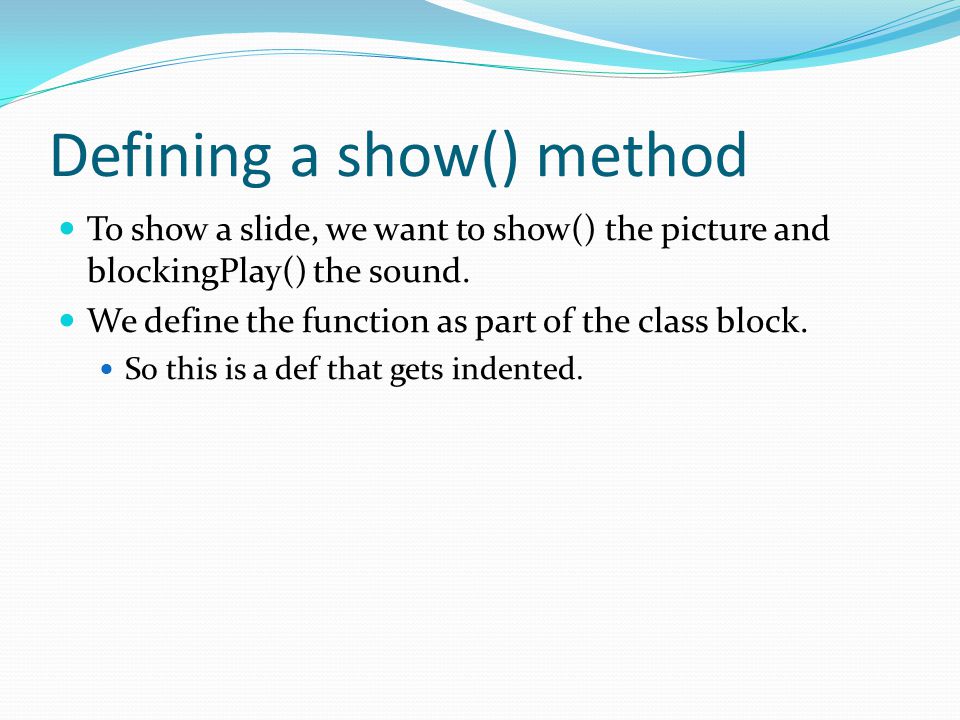 Defining a show() method

To show a slide, we want to show() the picture and blockingPlay() the sound.

We define the function as part of the class block.

So this is a def that gets indented.